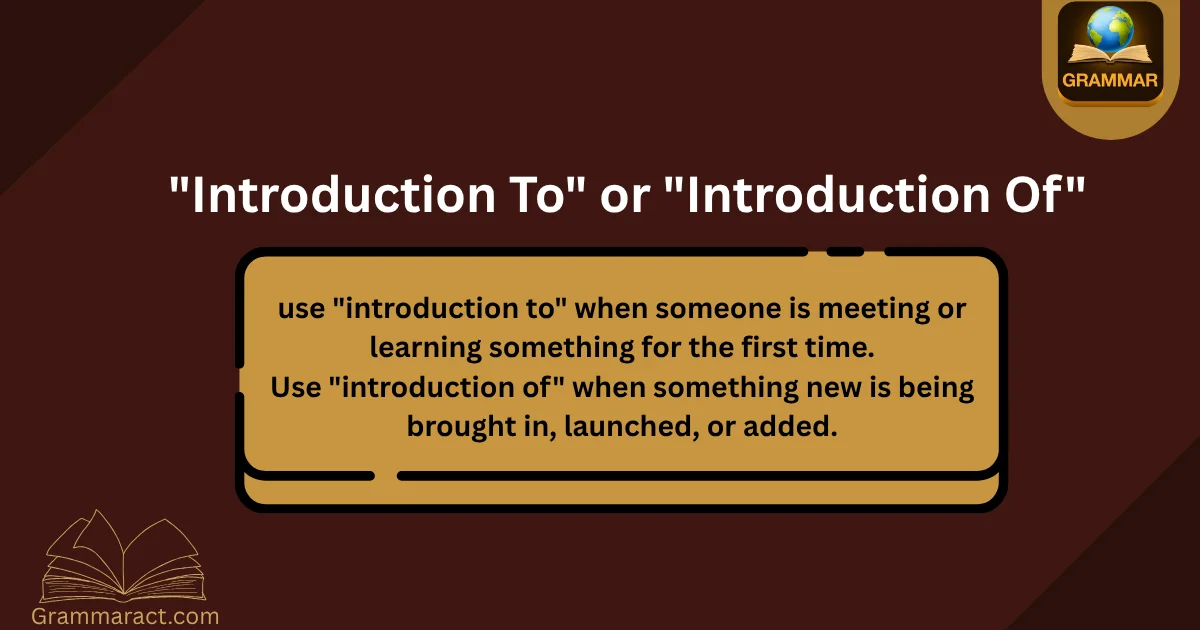 GRAMMAR

"Introduction To" or "Introduction Of"

use "introduction to" when someone is meeting or learning something for the first time.
Use "introduction of" when something new is being brought in, launched, or added.

Grammaract.com